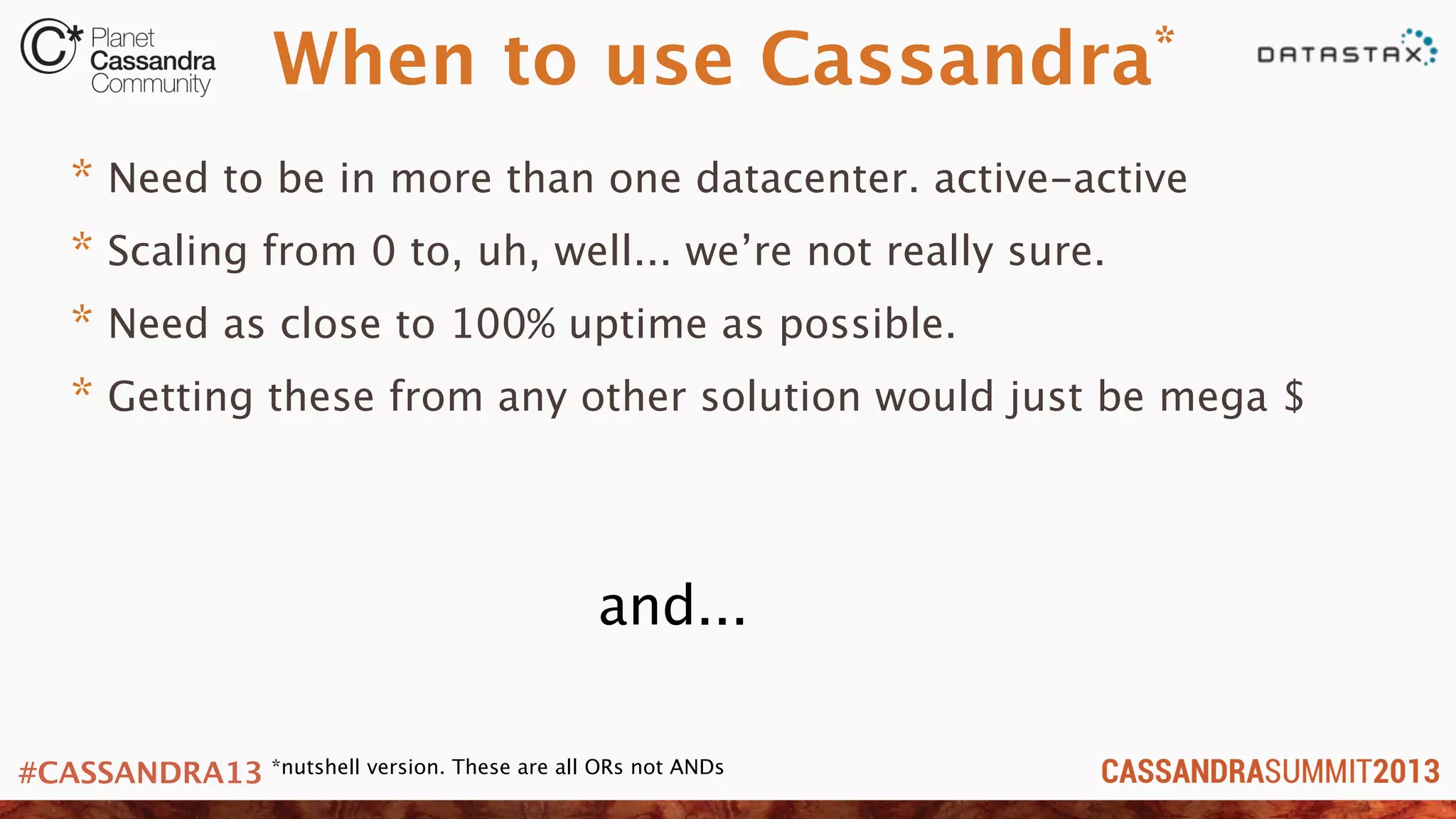 C* Planet Cassandra Community

When to use Cassandra*

DATASTAX

* Need to be in more than one datacenter. active-active
* Scaling from 0 to, uh, well... we're not really sure.
* Need as close to 100% uptime as possible.
* Getting these from any other solution would just be mega $

and...

#CASSANDRA13 *nutshell version. These are all ORs not ANDs

CASSANDRASUMMIT2013